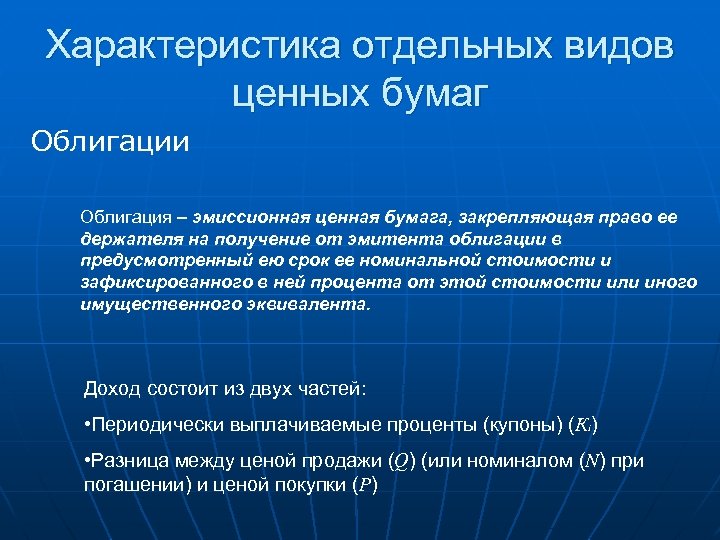 Характеристика отдельных видов ценных бумаг

Облигации

Облигация – эмиссионная ценная бумага, закрепляющая право ее держателя на получение от эмитента облигации в предусмотренный ею срок ее номинальной стоимости и зафиксированного в ней процента от этой стоимости или иного имущественного эквивалента.

Доход состоит из двух частей:

•Периодически выплачиваемые проценты (купоны) ($K_t$)

•Разница между ценой продажи ($Q$) (или номиналом ($N$) при погашении) и ценой покупки ($P$)